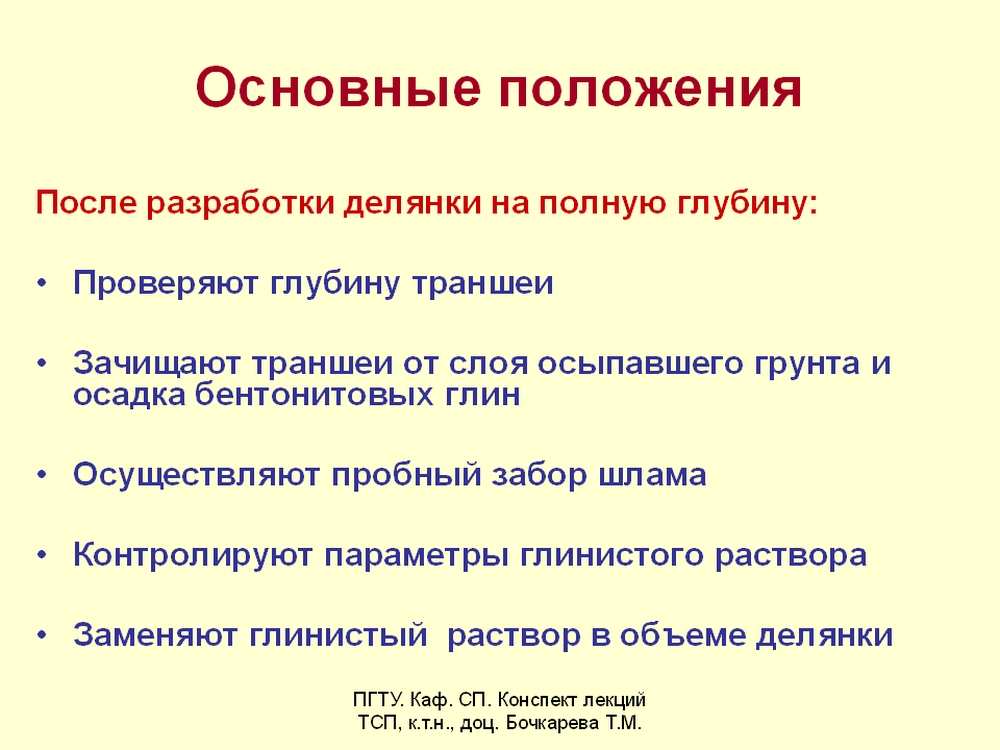 Основные положения

После разработки делянки на полную глубину:

• Проверяют глубину траншеи

• Зачищают траншеи от слоя осыпавшего грунта и осадка бентонитовых глин

• Осуществляют пробный забор шлама

• Контролируют параметры глинистого раствора

• Заменяют глинистый раствор в объеме делянки

ПГТУ. Каф. СП. Конспект лекций
ТСП, к.т.н., доц. Бочкарева Т.М.